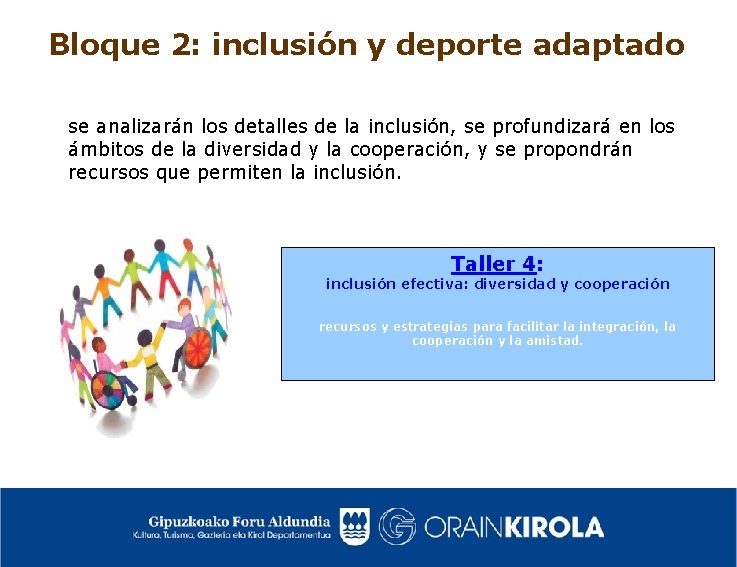 Bloque 2: inclusión y deporte adaptado

se analizarán los detalles de la inclusión, se profundizará en los ámbitos de la diversidad y la cooperación, y se propondrán recursos que permiten la inclusión.

Taller 4:
inclusión efectiva: diversidad y cooperación

recursos y estrategias para facilitar la integración, la cooperación y la amistad.

Gipuzkoako Foru Aldundia
Kultura, Turismo, Gazteria eta Kirol Departamentua

ORAINKIROLA